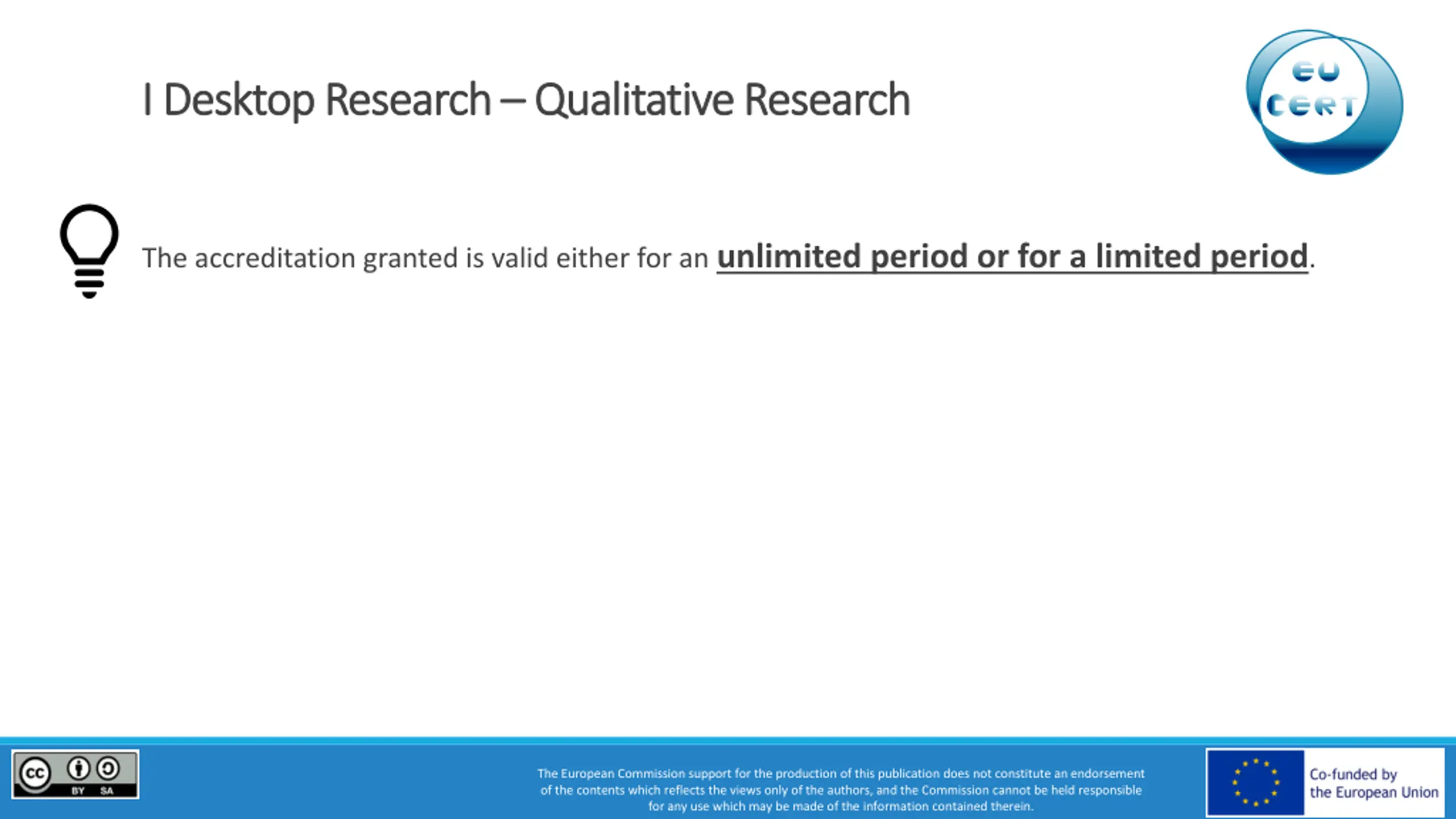 I Desktop Research – Qualitative Research

EU CERT

The accreditation granted is valid either for an unlimited period or for a limited period.

cc BY SA

The European Commission support for the production of this publication does not constitute an endorsement of the contents which reflects the views only of the authors, and the Commission cannot be held responsible for any use which may be made of the information contained therein.

Co-funded by the European Union